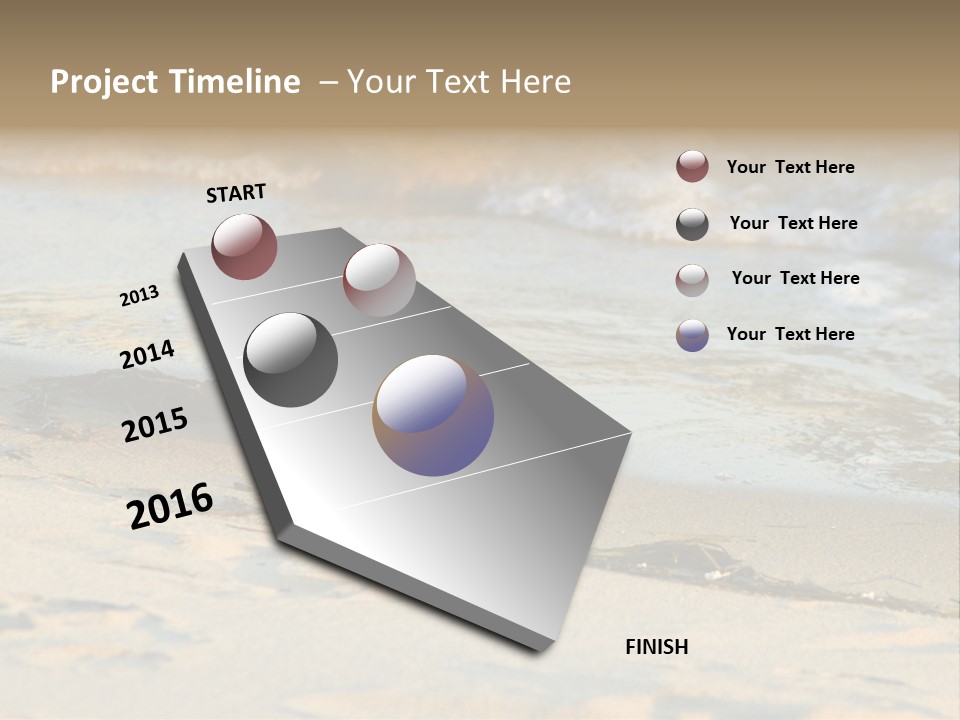 Project Timeline – Your Text Here

START

2013

2014

2015

2016

FINISH

Your Text Here

Your Text Here

Your Text Here

Your Text Here